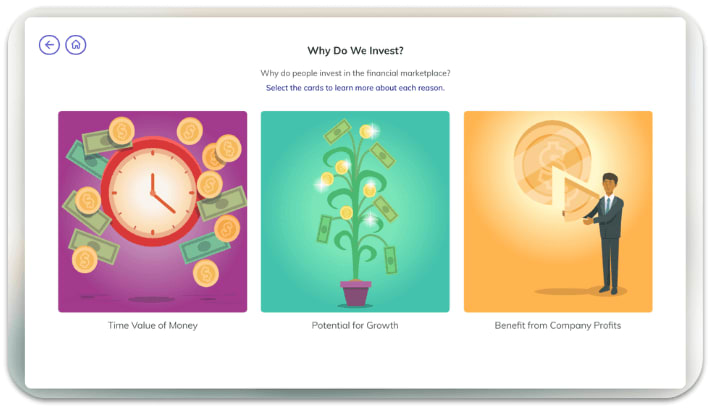 Why Do We Invest?

Why do people invest in the financial marketplace?
Select the cards to learn more about each reason.

Time Value of Money

Potential for Growth

Benefit from Company Profits